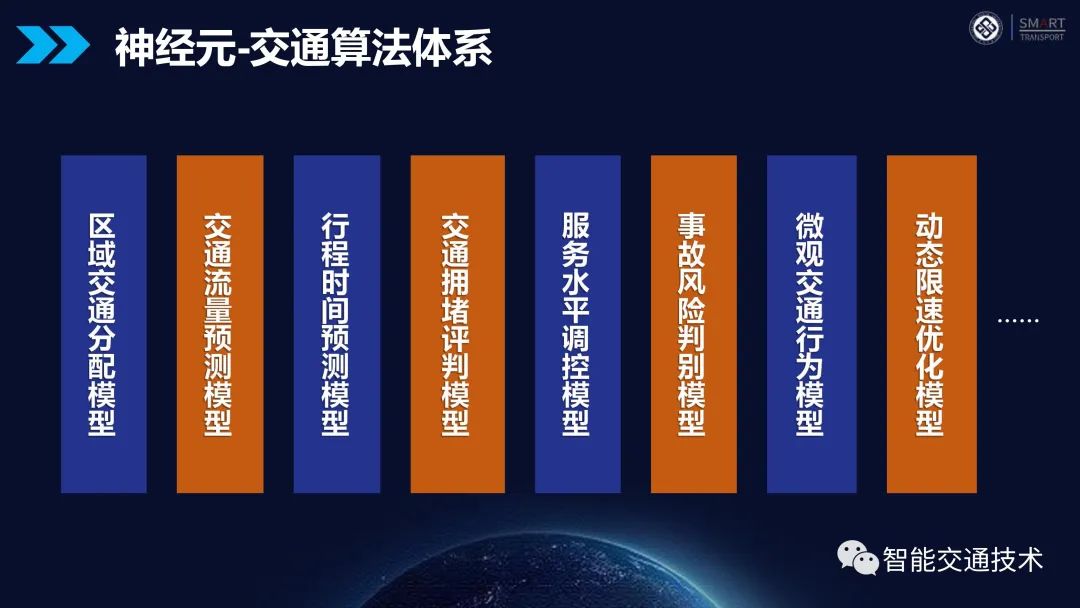 神经元-交通算法体系

SMART TRANSPORT

区域交通分配模型

交通流量预测模型

行程时间预测模型

交通拥堵评判模型

服务水平调控模型

事故风险判别模型

微观交通行为模型

动态限速优化模型

……

智能交通技术